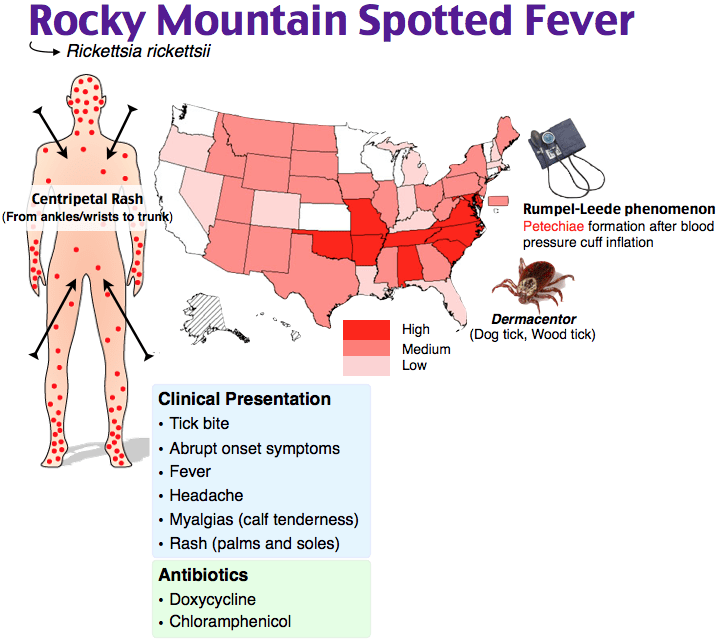 Rocky Mountain Spotted Fever

Rickettsia rickettsii

Centripetal Rash
(From ankles/wrists to trunk)

Rumpel-Leede phenomenon
Petechiae formation after blood pressure cuff inflation

Dermacentor
(Dog tick, Wood tick)

High
Medium
Low

Clinical Presentation
• Tick bite
• Abrupt onset symptoms
• Fever
• Headache
• Myalgias (calf tenderness)
• Rash (palms and soles)

Antibiotics
• Doxycycline
• Chloramphenicol